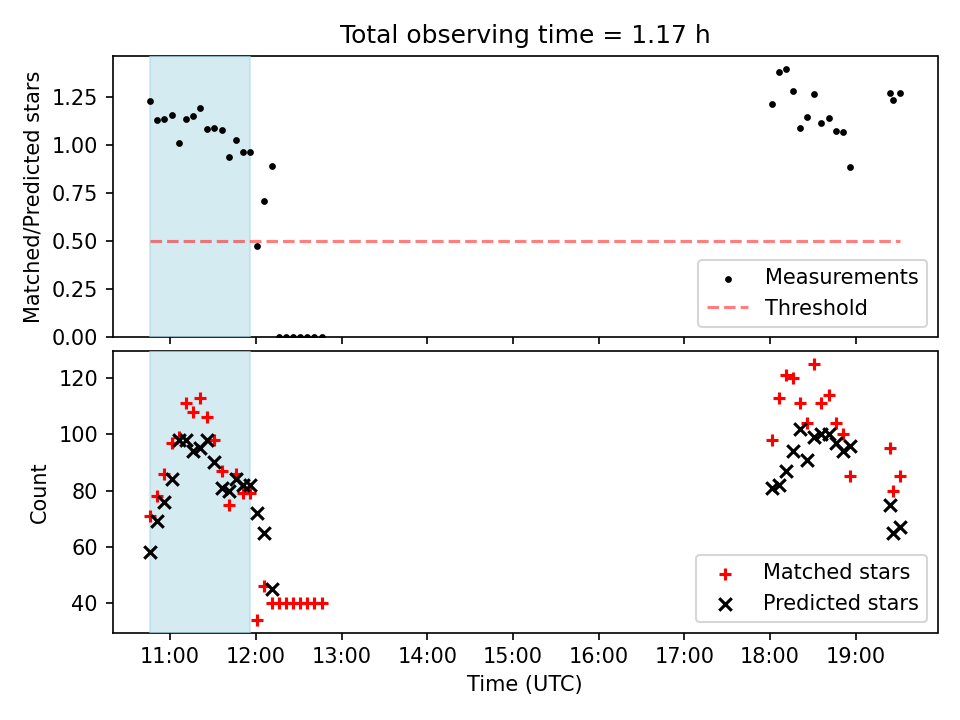 Total observing time = 1.17 h

Matched/Predicted stars

1.25
1.00
0.75
0.50
0.25
0.00

Measurements
Threshold

Count

120
100
80
60
40

Matched stars
Predicted stars

11:00 12:00 13:00 14:00 15:00 16:00 17:00 18:00 19:00

Time (UTC)